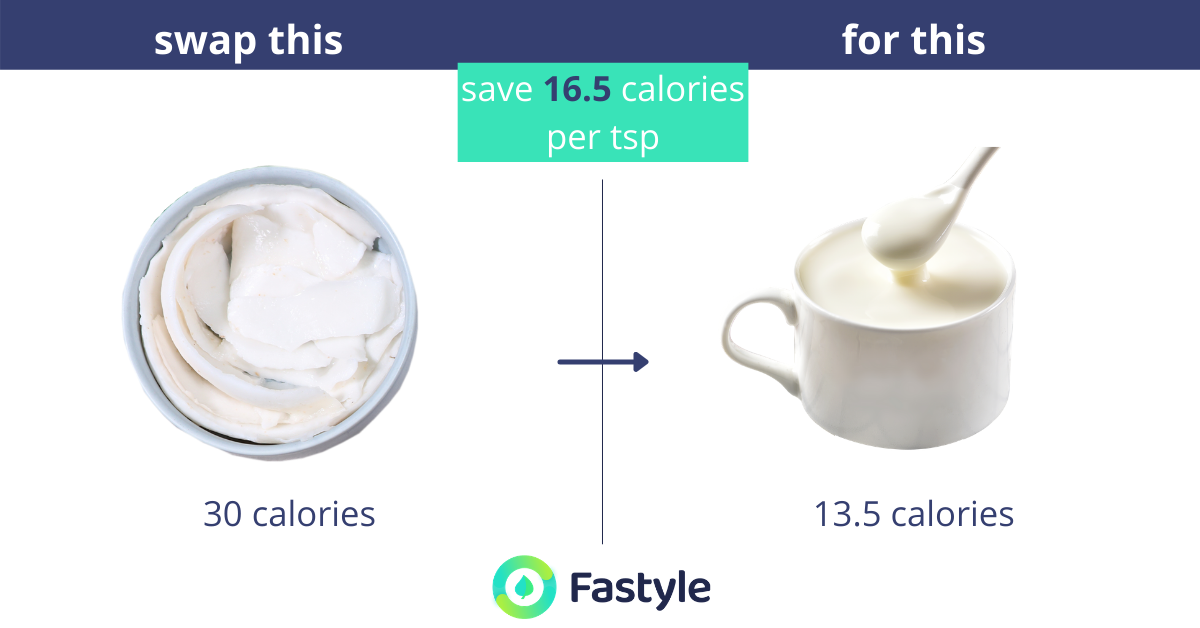 swap this

for this

save 16.5 calories per tsp

30 calories

13.5 calories

Fastyle